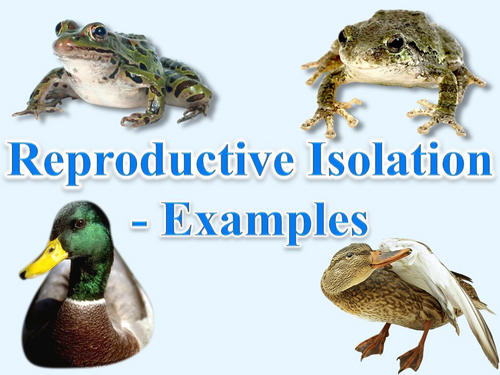 Reproductive Isolation - Examples